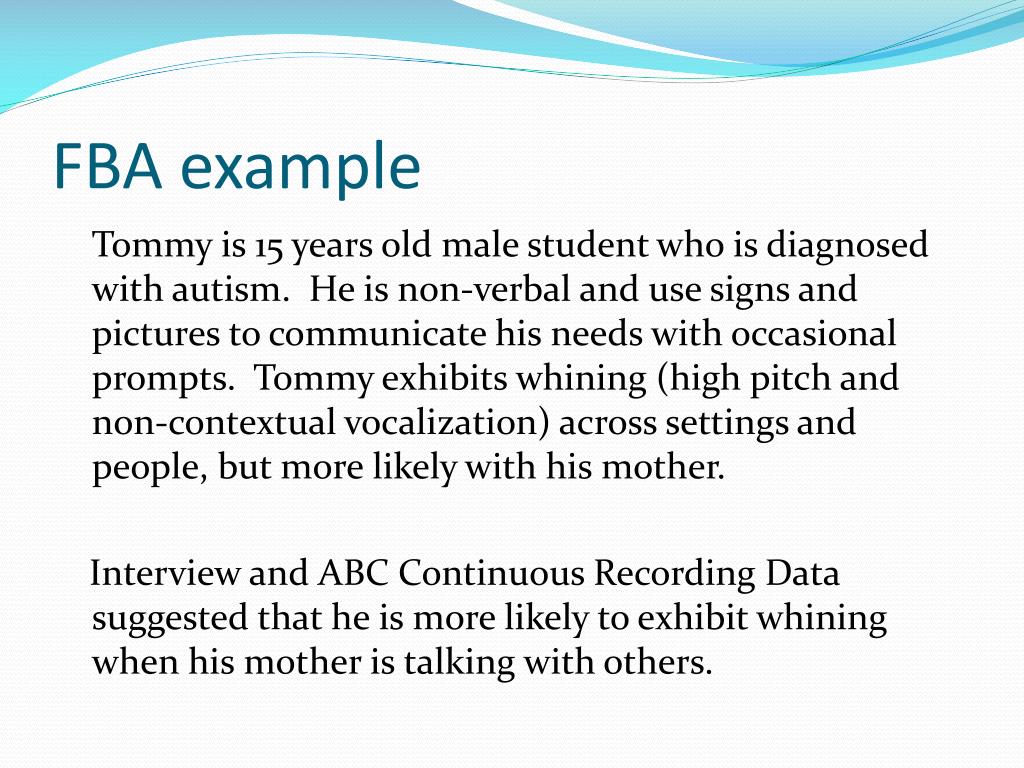 FBA example

Tommy is 15 years old male student who is diagnosed with autism. He is non-verbal and use signs and pictures to communicate his needs with occasional prompts. Tommy exhibits whining (high pitch and non-contextual vocalization) across settings and people, but more likely with his mother.

Interview and ABC Continuous Recording Data suggested that he is more likely to exhibit whining when his mother is talking with others.